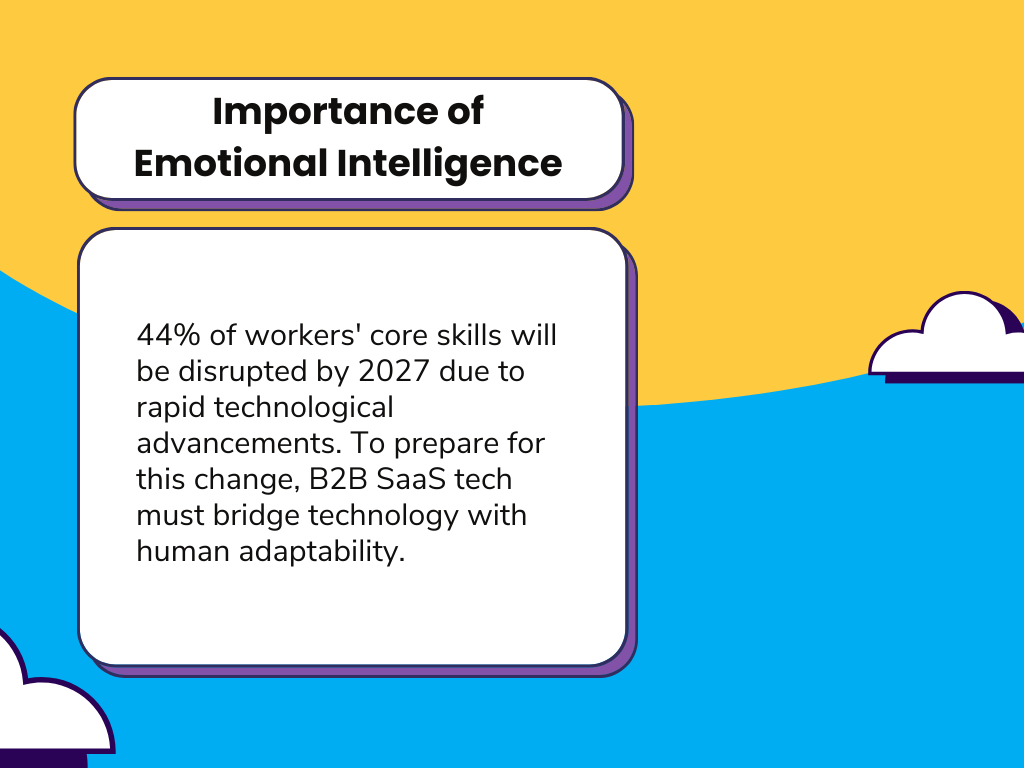 Importance of Emotional Intelligence

44% of workers' core skills will be disrupted by 2027 due to rapid technological advancements. To prepare for this change, B2B SaaS tech must bridge technology with human adaptability.